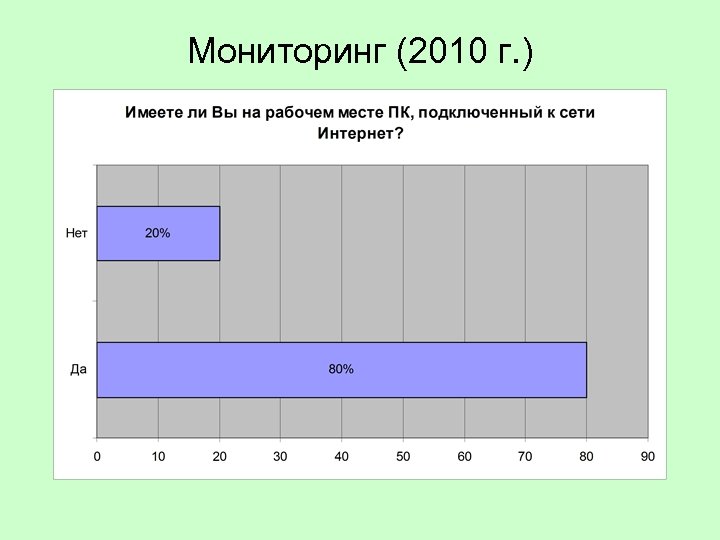 Мониторинг (2010 г.)

Имеете ли Вы на рабочем месте ПК, подключенный к сети Интернет?

Нет

20%

Да

80%

0 10 20 30 40 50 60 70 80 90